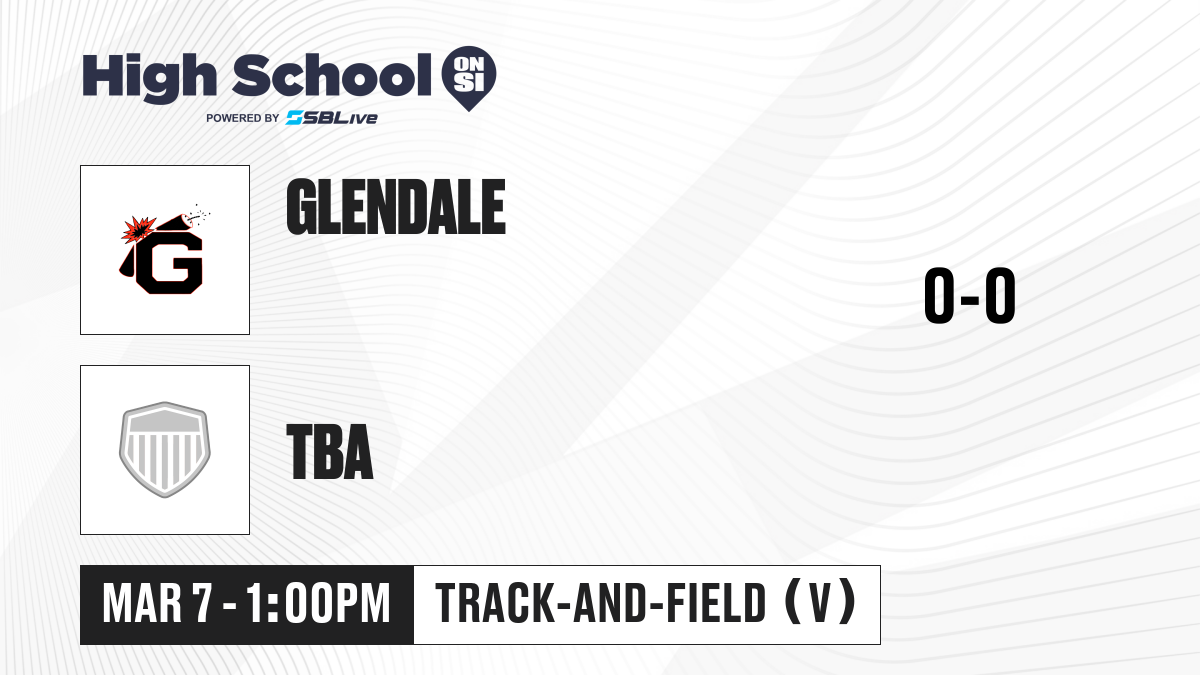 High School ON SI
POWERED BY SBLive

G

GLENDALE

0-0

TBA

MAR 7 - 1:00PM

TRACK-AND-FIELD (V)